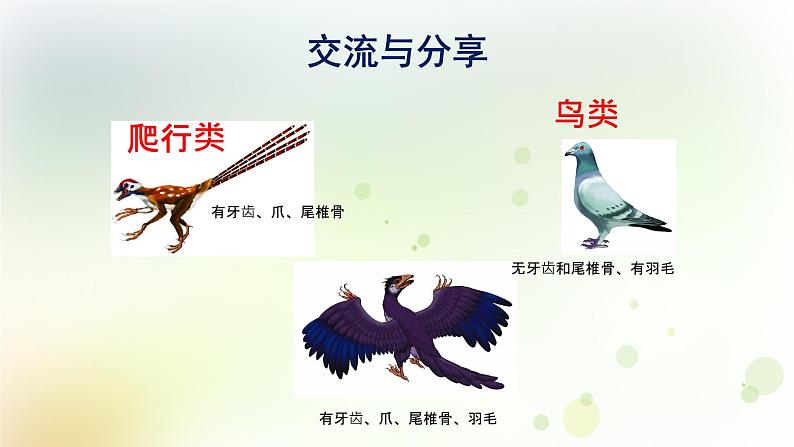 交流与分享

爬行类

有牙齿、爪、尾椎骨

鸟类

无牙齿和尾椎骨、有羽毛

有牙齿、爪、尾椎骨、羽毛